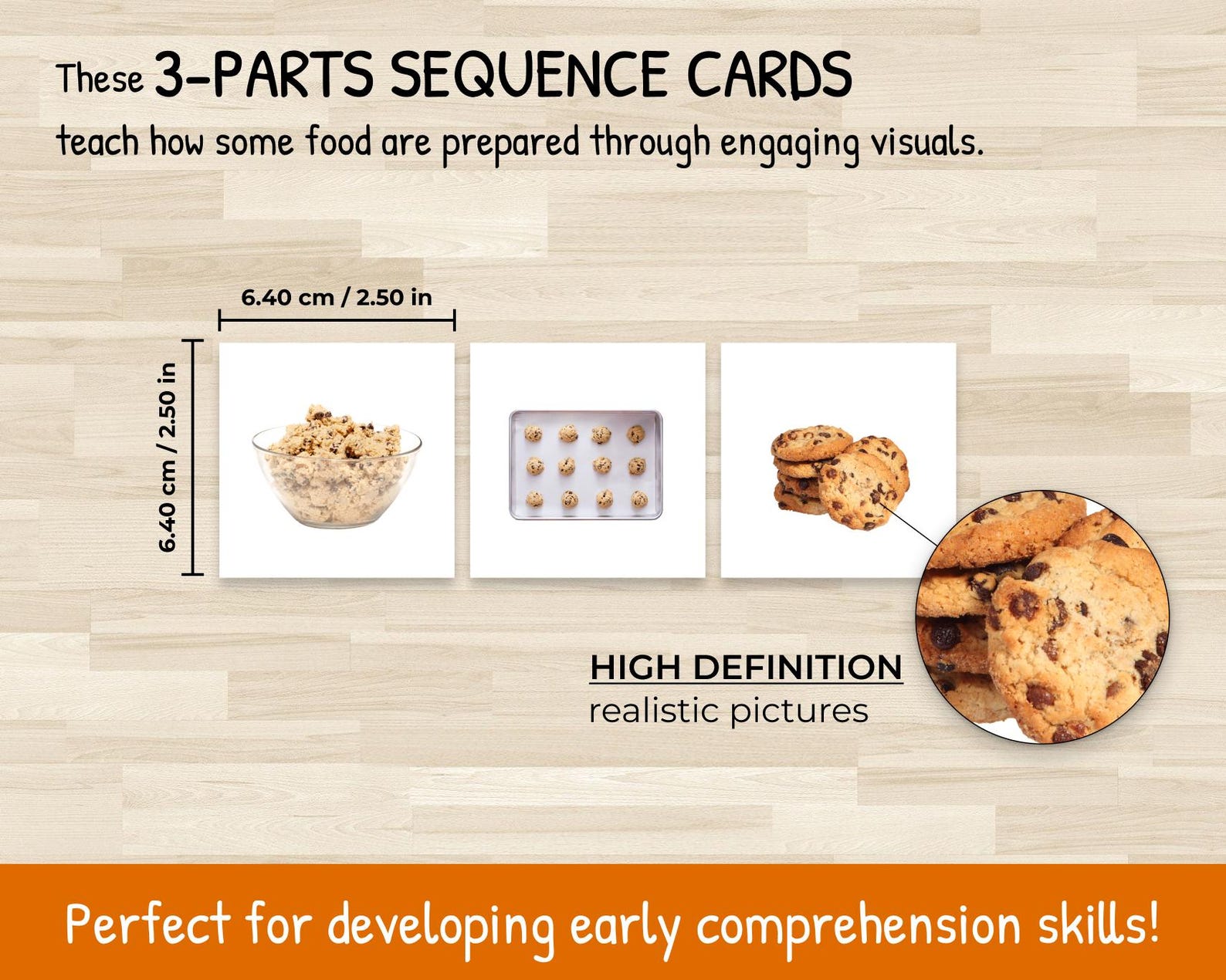 These 3-PARTS SEQUENCE CARDS
teach how some food are prepared through engaging visuals.

6.40 cm / 2.50 in

6.40 cm / 2.50 in

HIGH DEFINITION
realistic pictures

Perfect for developing early comprehension skills!